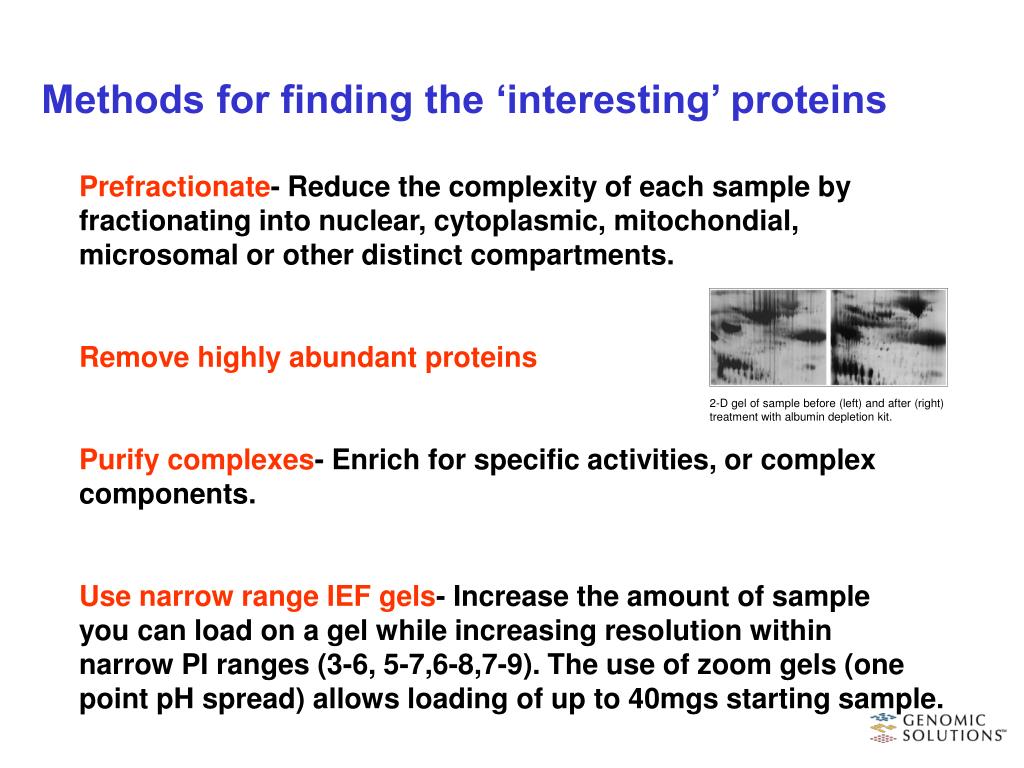 Methods for finding the ‘interesting’ proteins

Prefractionate- Reduce the complexity of each sample by fractionating into nuclear, cytoplasmic, mitochondial, microsomal or other distinct compartments.

Remove highly abundant proteins

2-D gel of sample before (left) and after (right) treatment with albumin depletion kit.

Purify complexes- Enrich for specific activities, or complex components.

Use narrow range IEF gels- Increase the amount of sample you can load on a gel while increasing resolution within narrow PI ranges (3-6, 5-7,6-8,7-9). The use of zoom gels (one point pH spread) allows loading of up to 40mgs starting sample.

GENOMIC SOLUTIONS™